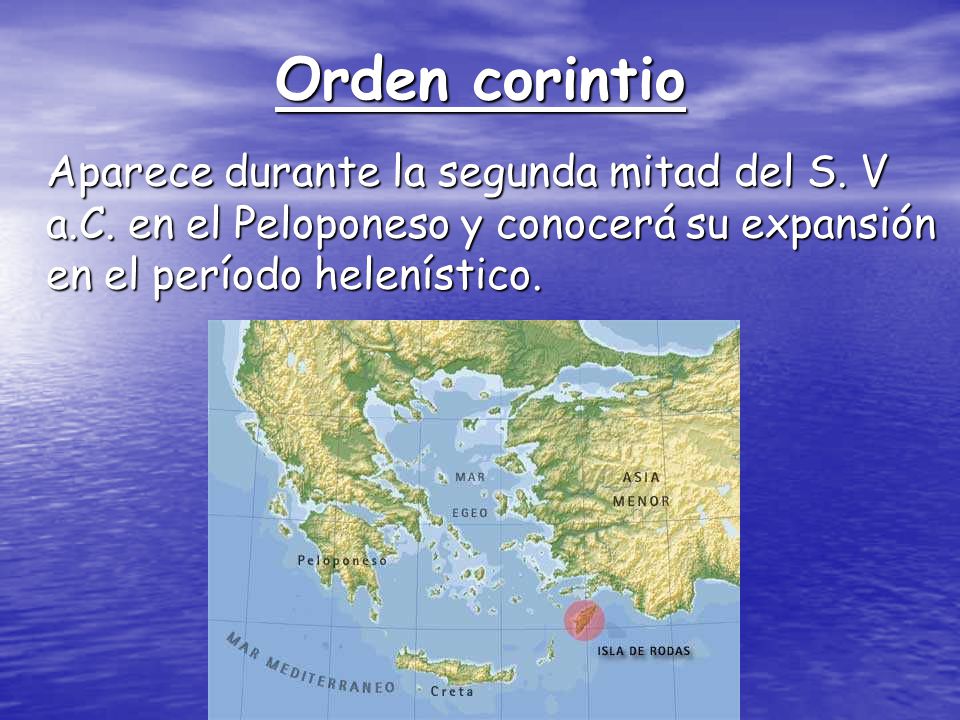 Orden corintio

Aparece durante la segunda mitad del S. V a.C. en el Peloponeso y conocerá su expansión en el período helenístico.

MAR EGEO

ASIA MENOR

Peloponeso

ISLA DE RODAS

MAR MEDITERRANEO

Creta